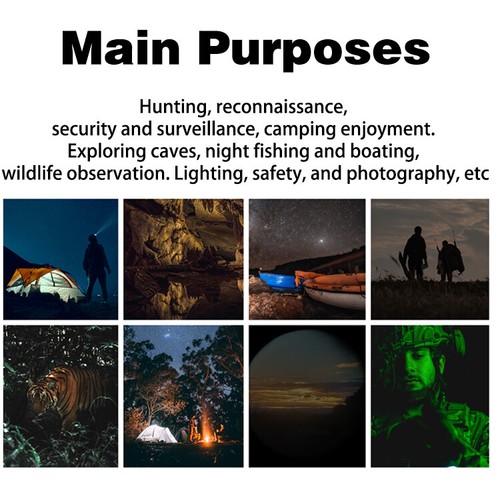 Main Purposes

Hunting, reconnaissance, security and surveillance, camping enjoyment. Exploring caves, night fishing and boating, wildlife observation. Lighting, safety, and photography, etc